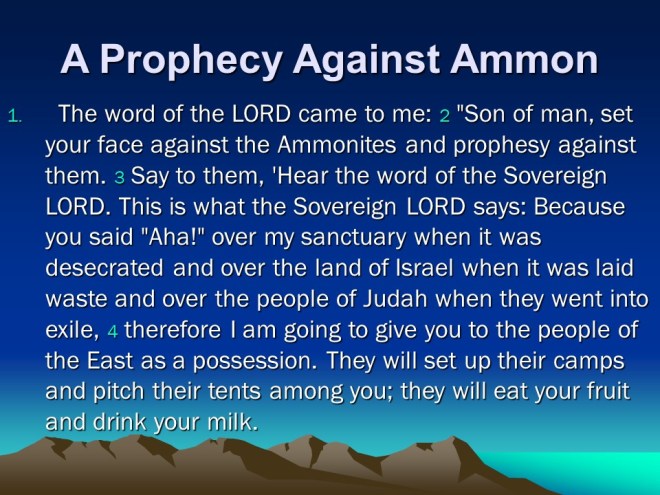 A Prophecy Against Ammon

1. The word of the LORD came to me: 2 "Son of man, set your face against the Ammonites and prophesy against them. 3 Say to them, 'Hear the word of the Sovereign LORD. This is what the Sovereign LORD says: Because you said "Aha!" over my sanctuary when it was desecrated and over the land of Israel when it was laid waste and over the people of Judah when they went into exile, 4 therefore I am going to give you to the people of the East as a possession. They will set up their camps and pitch their tents among you; they will eat your fruit and drink your milk.